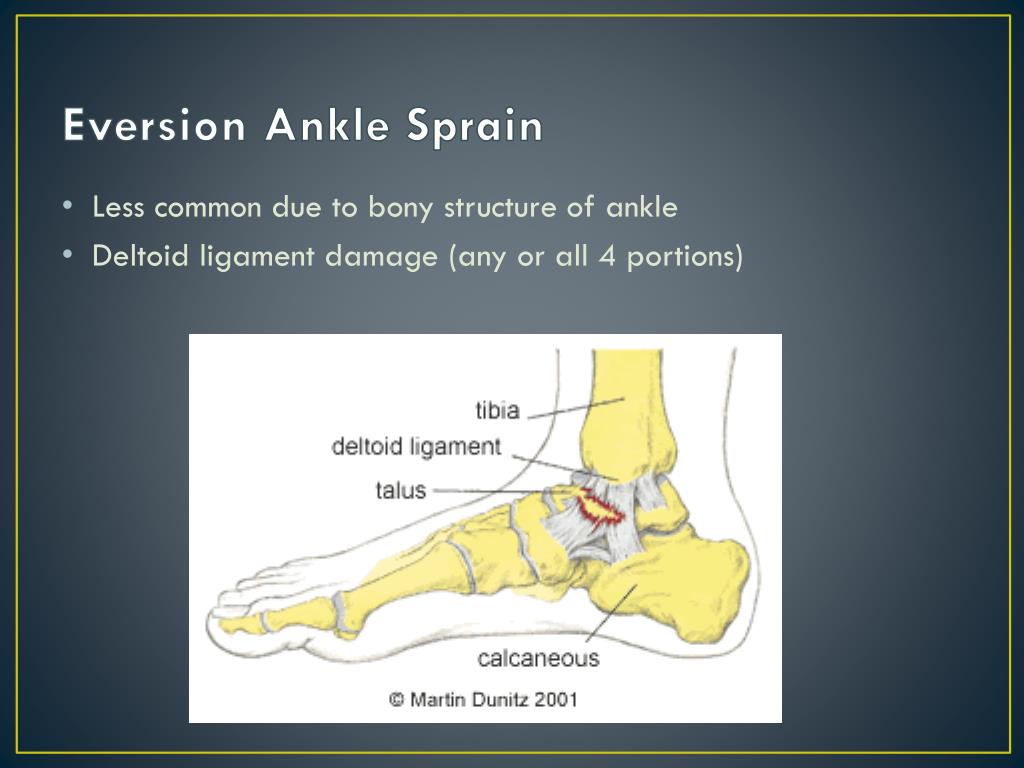 Eversion Ankle Sprain

• Less common due to bony structure of ankle
• Deltoid ligament damage (any or all 4 portions)

tibia
deltoid ligament
talus
calcaneous
© Martin Dunitz 2001